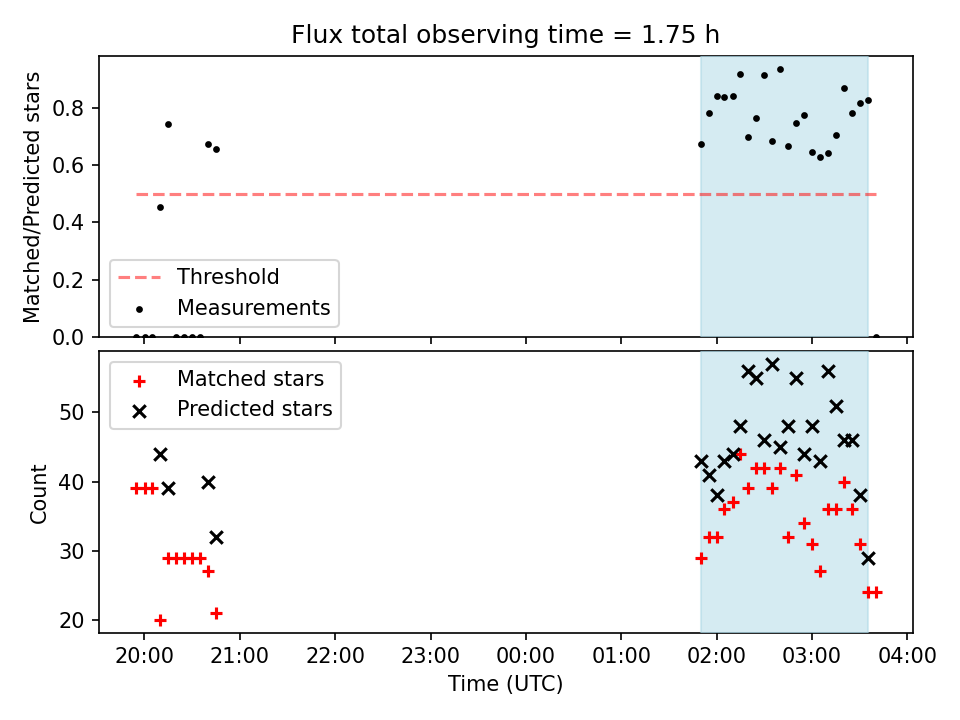 Flux total observing time = 1.75 h

Matched/Predicted stars

0.8
0.6
0.4
0.2
0.0

Threshold
Measurements

Matched stars
Predicted stars

Count

50
40
30
20

20:00 21:00 22:00 23:00 00:00 01:00 02:00 03:00 04:00

Time (UTC)